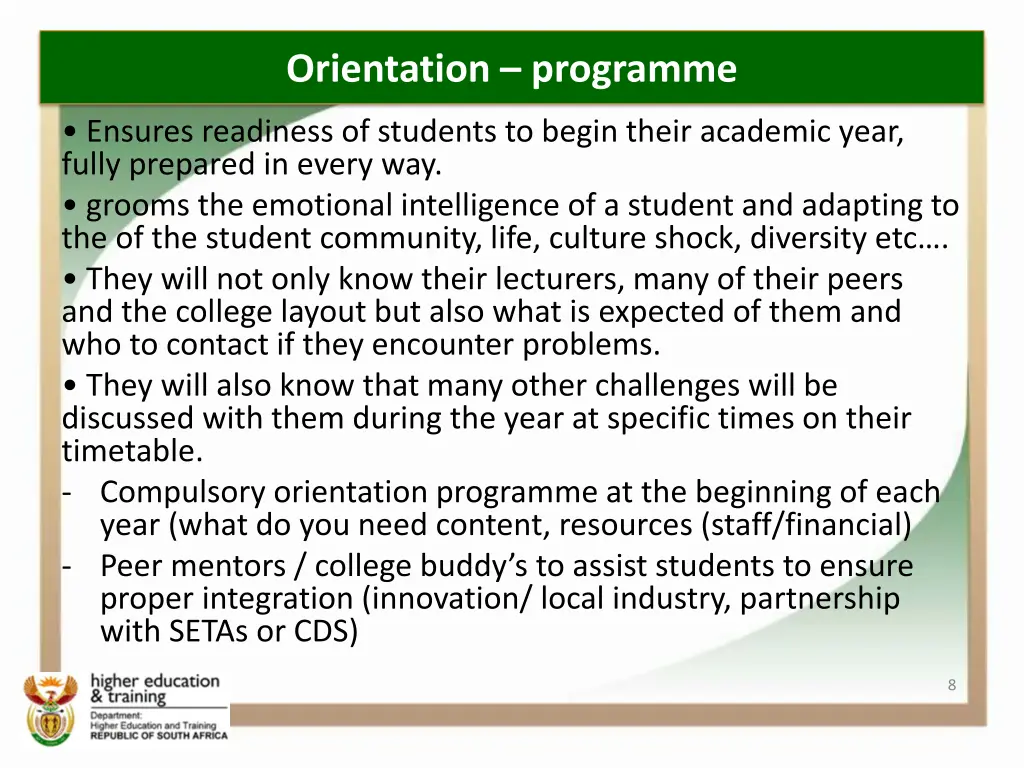 Orientation – programme

• Ensures readiness of students to begin their academic year, fully prepared in every way.
• grooms the emotional intelligence of a student and adapting to the of the student community, life, culture shock, diversity etc….
• They will not only know their lecturers, many of their peers and the college layout but also what is expected of them and who to contact if they encounter problems.
• They will also know that many other challenges will be discussed with them during the year at specific times on their timetable.
- Compulsory orientation programme at the beginning of each year (what do you need content, resources (staff/financial)
- Peer mentors / college buddy's to assist students to ensure proper integration (innovation/ local industry, partnership with SETAs or CDS)

higher education & training
Department:
Higher Education and Training
REPUBLIC OF SOUTH AFRICA

8